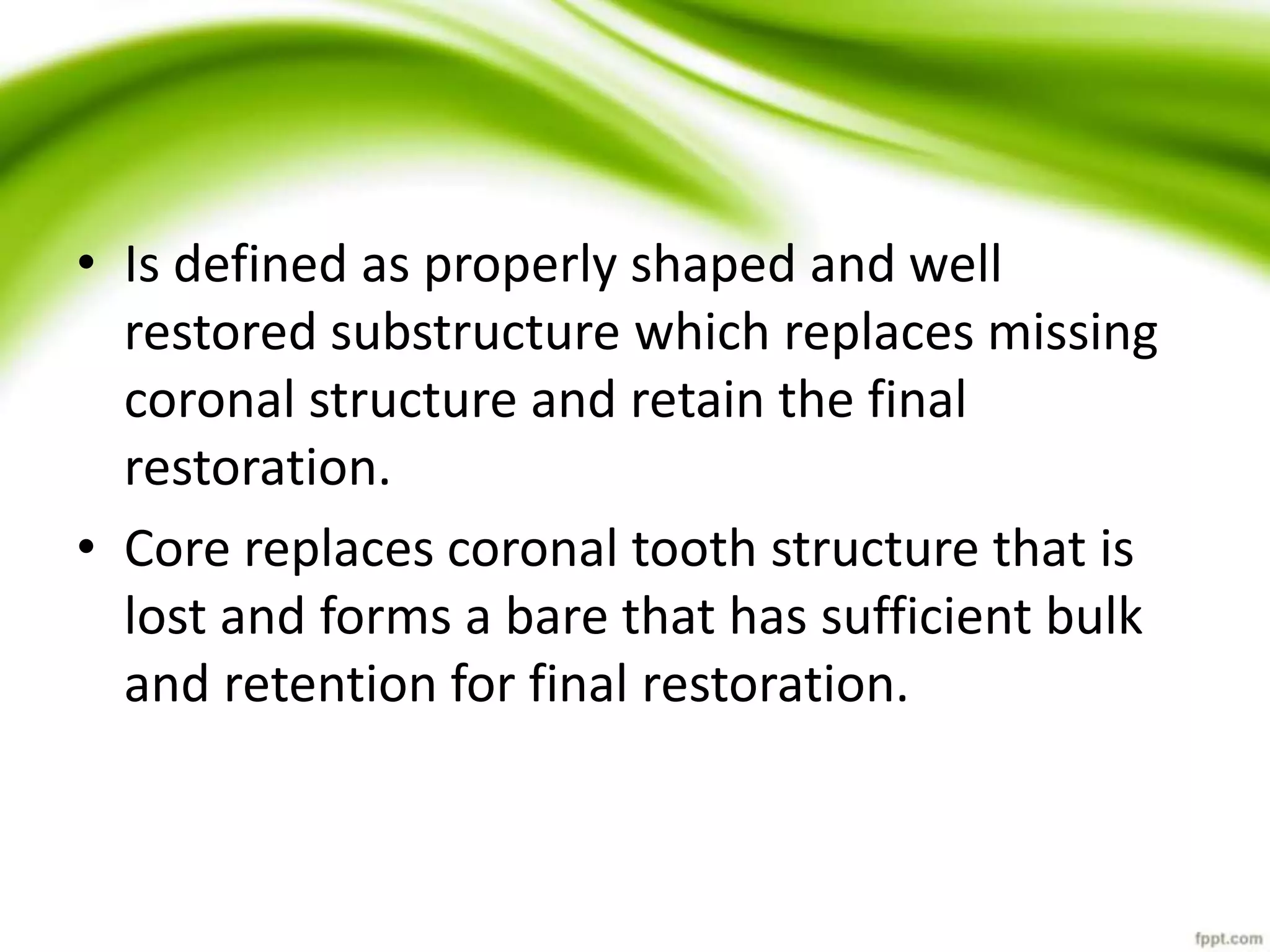 • Is defined as properly shaped and well restored substructure which replaces missing coronal structure and retain the final restoration.

• Core replaces coronal tooth structure that is lost and forms a bare that has sufficient bulk and retention for final restoration.

fppt.com